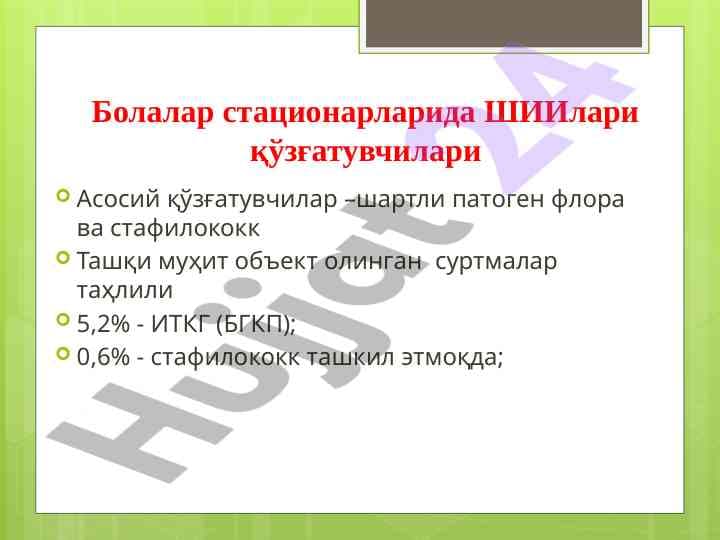 Болалар стационарларида ШИИлари қўзғатувчилари

Асосий қўзғатувчилар –шартли патоген флора ва стафилококк

Ташқи муҳит объект олинган суртмалар таҳлили

5,2% - ИТКГ (БГКП);

0,6% - стафилококк ташкил этмоқда;

Hujjat 24